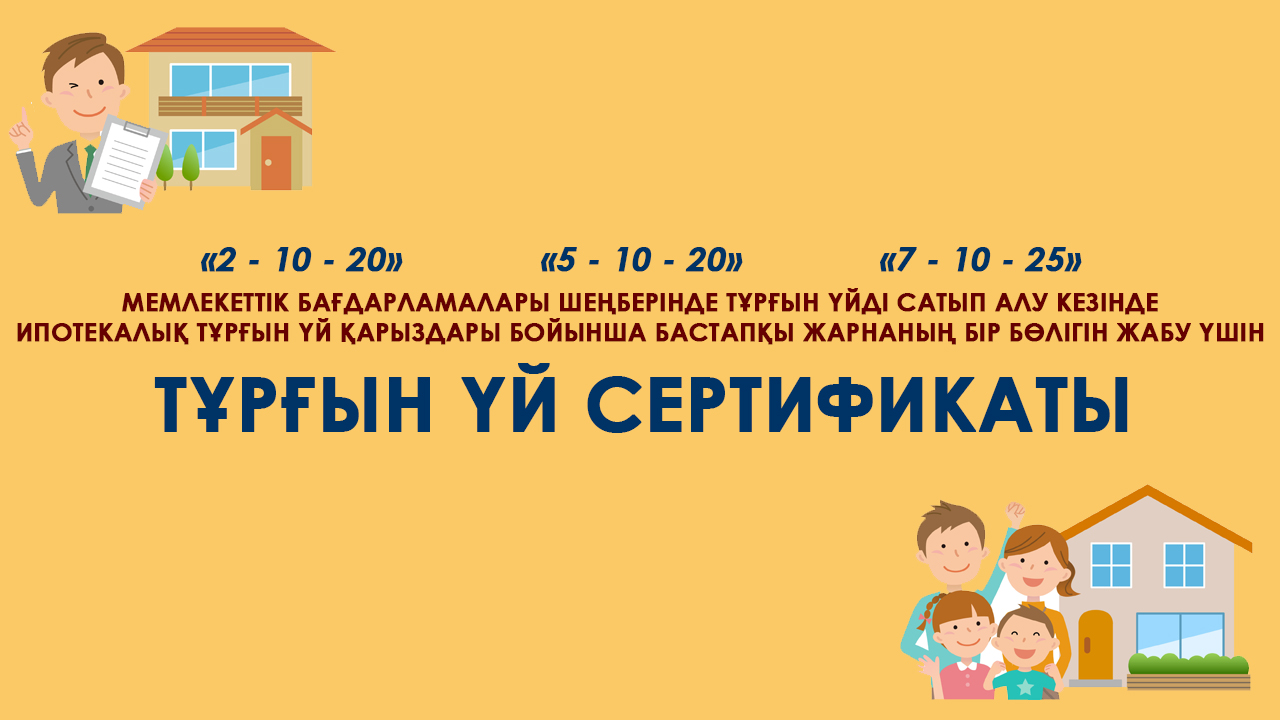 «2 - 10 - 20» «5 - 10 - 20» «7 - 10 - 25»

МЕМЛЕКЕТТІК БАҒДАРЛАМАЛАРЫ ШЕҢБЕРІНДЕ ТҰРҒЫН ҮЙДІ САТЫП АЛУ КЕЗІНДЕ ИПОТЕКАЛЫҚ ТҰРҒЫН ҮЙ ҚАРЫЗДАРЫ БОЙЫНША БАСТАПҚЫ ЖАРНАНЫҢ БІР БӨЛІГІН ЖАБУ ҮШІН

ТҰРҒЫН ҮЙ СЕРТИФИКАТЫ